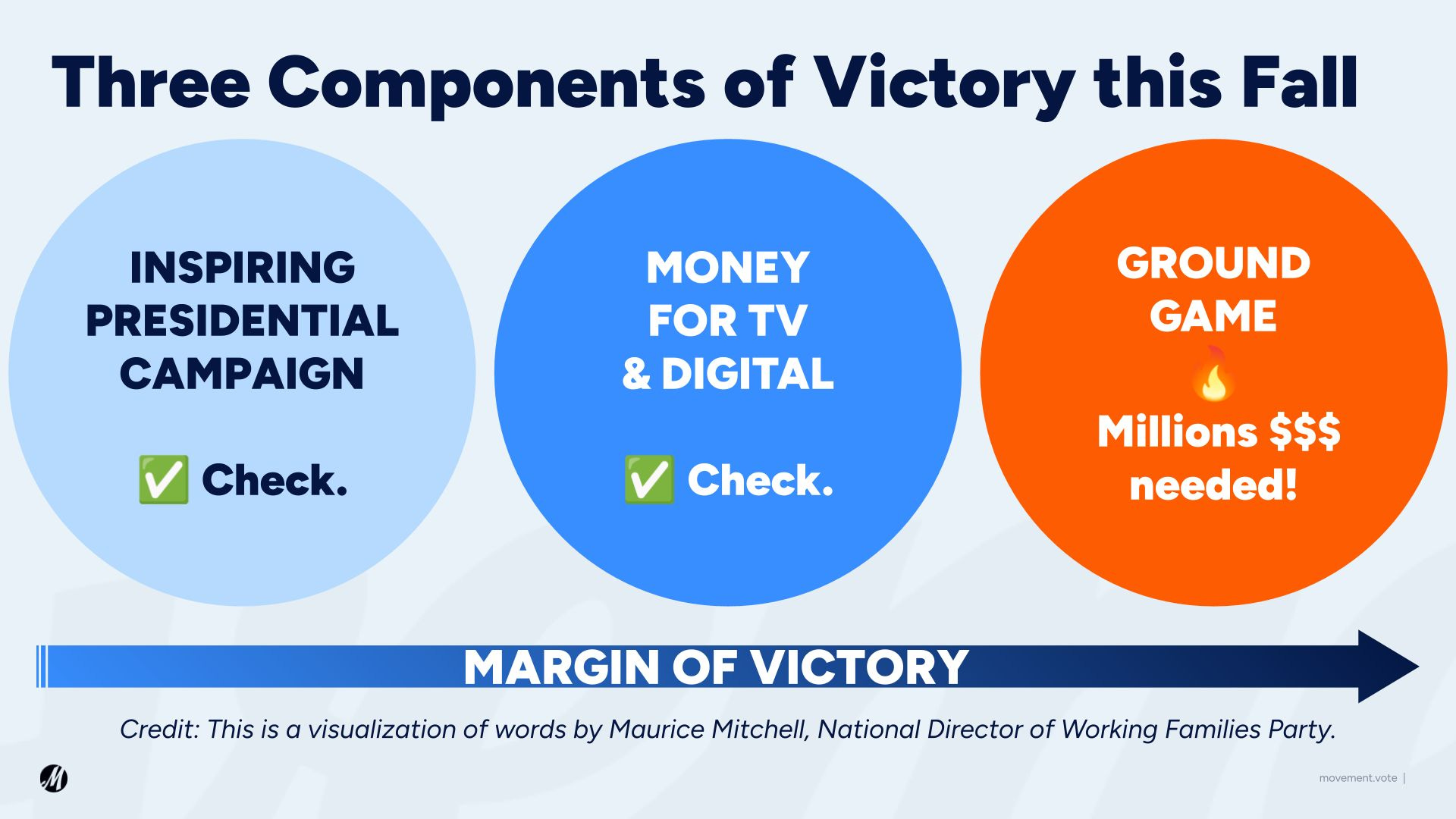 Three Components of Victory this Fall

INSPIRING PRESIDENTIAL CAMPAIGN

✅ Check.

MONEY FOR TV & DIGITAL

✅ Check.

GROUND GAME

🔥

Millions $$$ needed!

MARGIN OF VICTORY

Credit: This is a visualization of words by Maurice Mitchell, National Director of Working Families Party.

M

movement.vote |